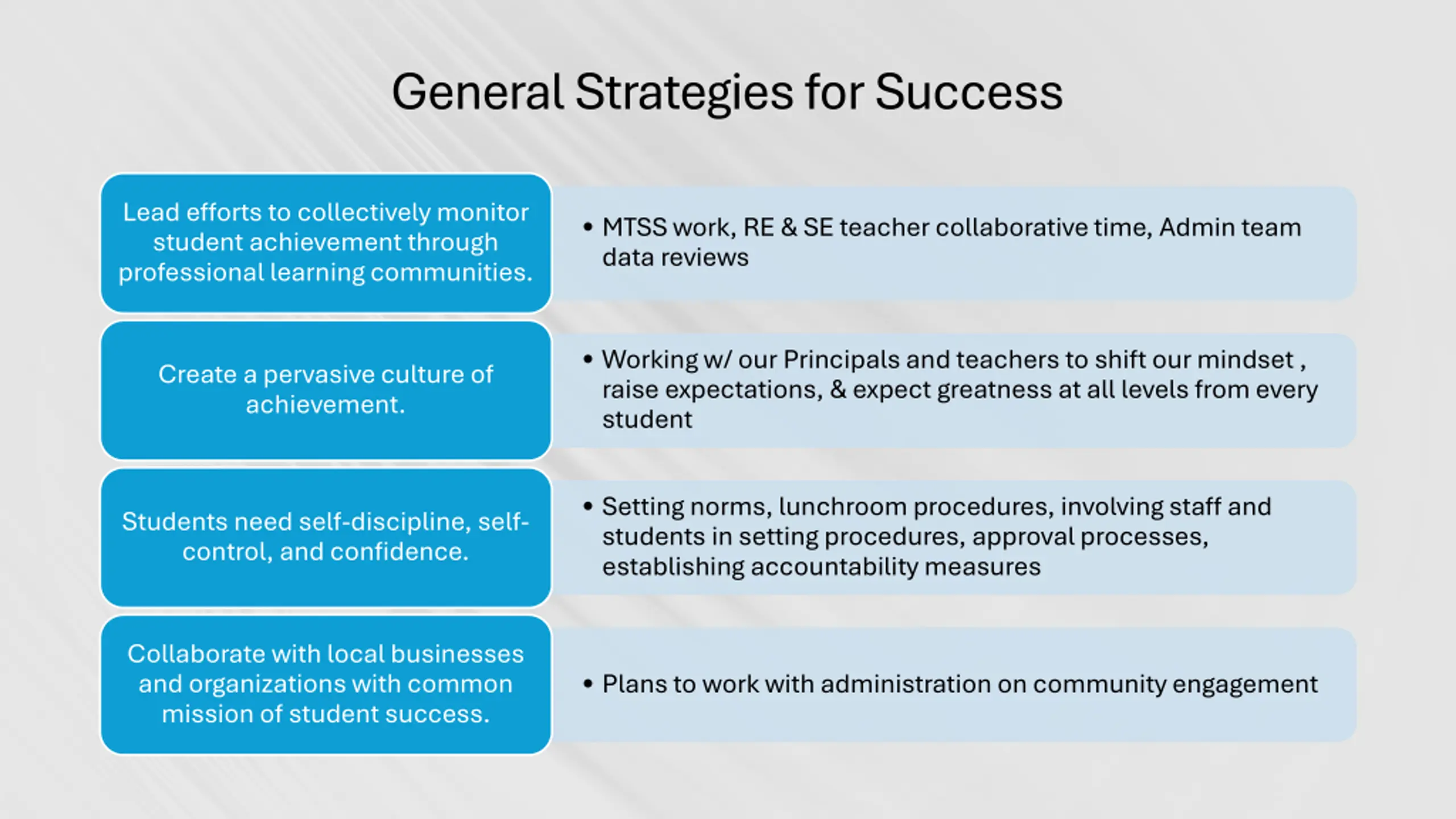 General Strategies for Success

Lead efforts to collectively monitor student achievement through professional learning communities.

• MTSS work, RE & SE teacher collaborative time, Admin team data reviews

Create a pervasive culture of achievement.

• Working w/ our Principals and teachers to shift our mindset , raise expectations, & expect greatness at all levels from every student

Students need self-discipline, self-control, and confidence.

• Setting norms, lunchroom procedures, involving staff and students in setting procedures, approval processes, establishing accountability measures

Collaborate with local businesses and organizations with common mission of student success.

• Plans to work with administration on community engagement